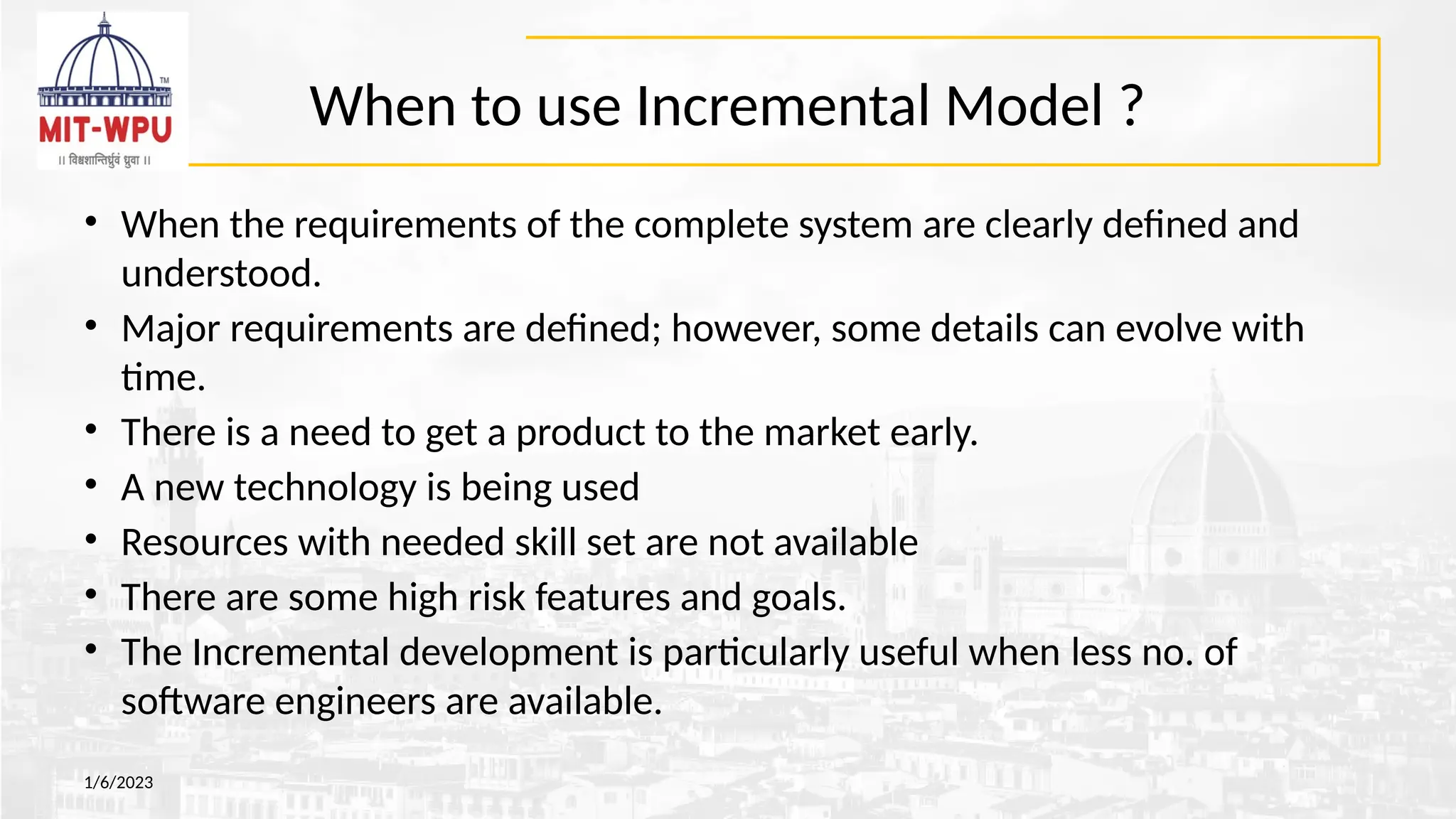 TM

MIT-WPU

॥ विश्वशान्तिर्ध्रुवं ध्रुवा ॥

When to use Incremental Model ?

• When the requirements of the complete system are clearly defined and understood.
• Major requirements are defined; however, some details can evolve with time.
• There is a need to get a product to the market early.
• A new technology is being used
• Resources with needed skill set are not available
• There are some high risk features and goals.
• The Incremental development is particularly useful when less no. of software engineers are available.

1/6/2023